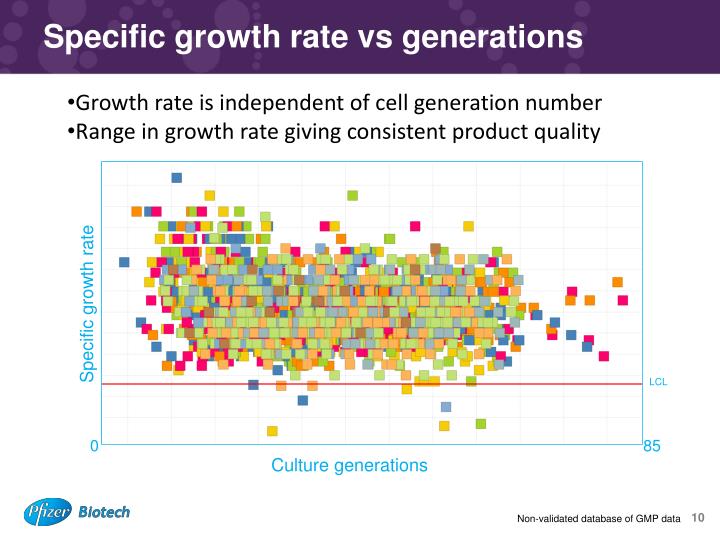 Specific growth rate vs generations

•Growth rate is independent of cell generation number
•Range in growth rate giving consistent product quality

Specific growth rate

LCL

0

85

Culture generations

Pfizer Biotech

Non-validated database of GMP data 10